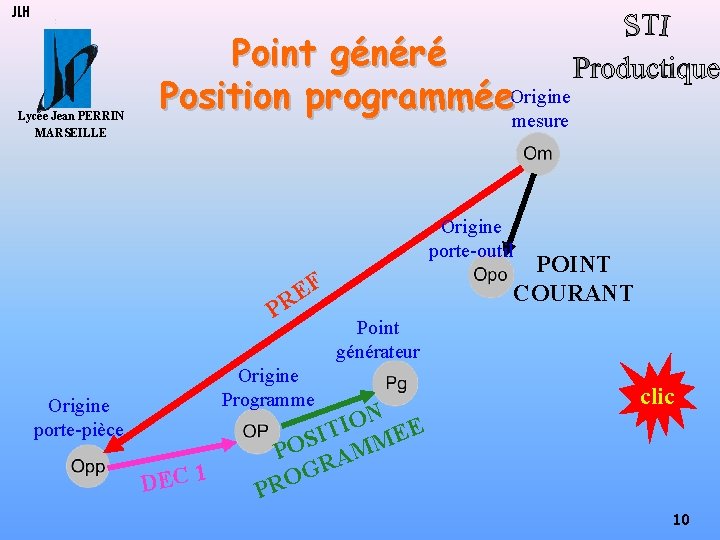 JLH

Lycée Jean PERRIN
MARSEILLE

Point généré
Position programmée

STI
Productique

Origine
mesure

Om

Origine
porte-outil

Opo

POINT
COURANT

PREF

Point
générateur

Pg

Origine
Programme

OP

POSITION
PROGRAMMEE

Origine
porte-pièce

Opp

DEC 1

clic

10